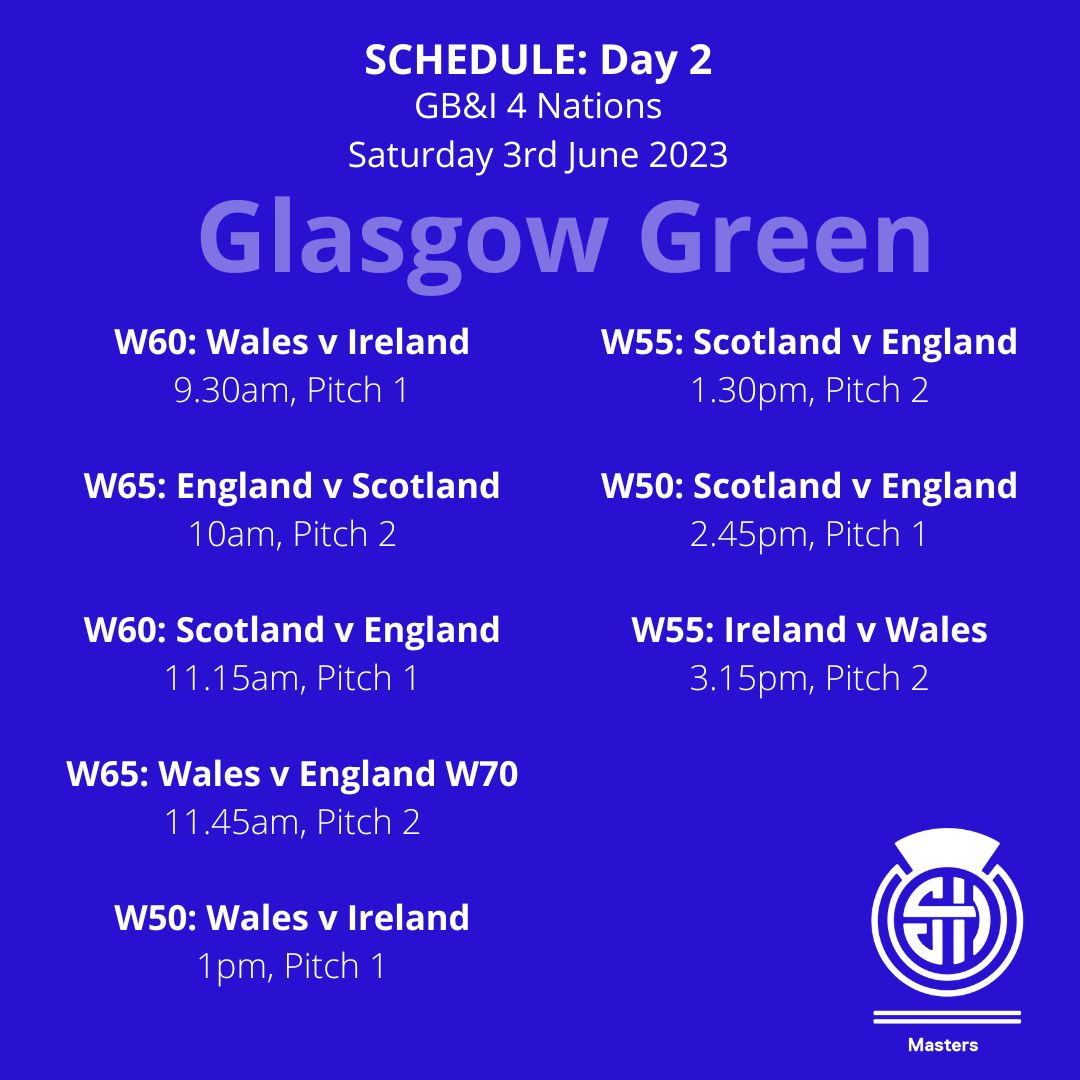 SCHEDULE: Day 2
GB&I 4 Nations
Saturday 3rd June 2023
Glasgow Green

W60: Wales v Ireland
9.30am, Pitch 1

W65: England v Scotland
10am, Pitch 2

W60: Scotland v England
11.15am, Pitch 1

W65: Wales v England W70
11.45am, Pitch 2

W50: Wales v Ireland
1pm, Pitch 1

W55: Scotland v England
1.30pm, Pitch 2

W50: Scotland v England
2.45pm, Pitch 1

W55: Ireland v Wales
3.15pm, Pitch 2

SH

Masters